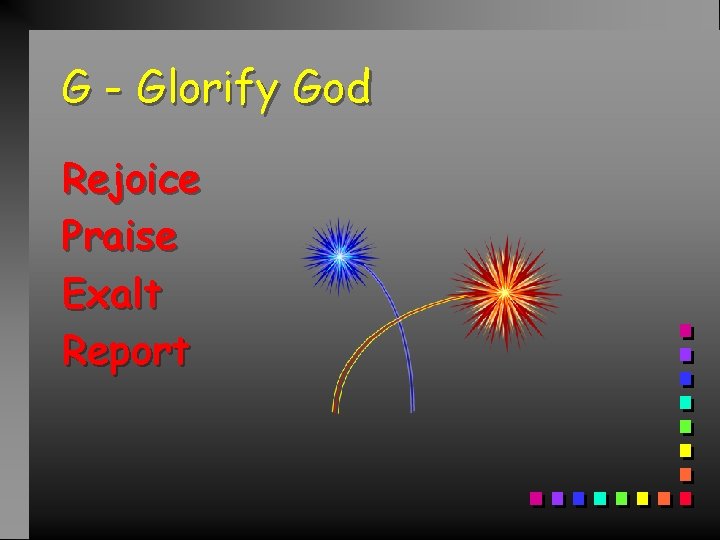 G - Glorify God

Rejoice
Praise
Exalt
Report